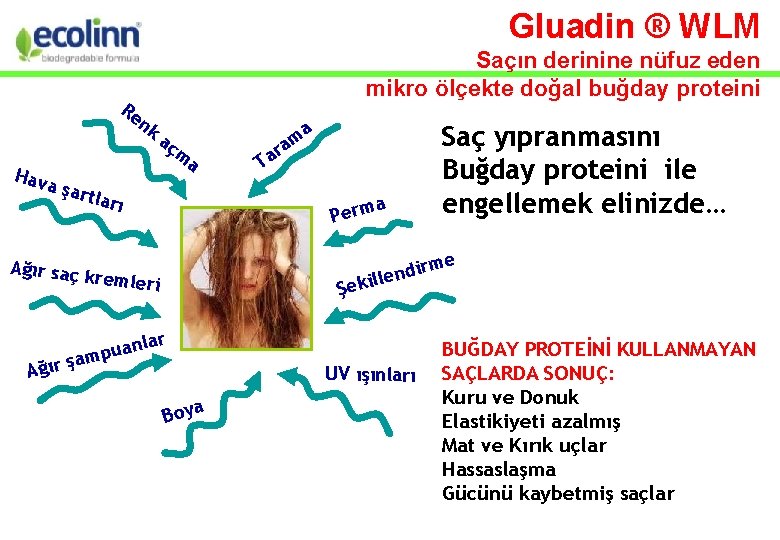 ecolinn
biodegradable formula

Gluadin ® WLM
Saçın derinine nüfuz eden
mikro ölçekte doğal buğday proteini

Renk açma

Tarama

Hava şartları

Perma

Ağır saç kremleri

Şekillendirme

Ağır şampuanlar

UV ışınları

Boya

Saç yıpranmasını
Buğday proteini ile
engellemek elinizde…

BUĞDAY PROTEİNİ KULLANMAYAN
SAÇLARDA SONUÇ:
Kuru ve Donuk
Elastikiyeti azalmış
Mat ve Kırık uçlar
Hassaslaşma
Gücünü kaybetmiş saçlar